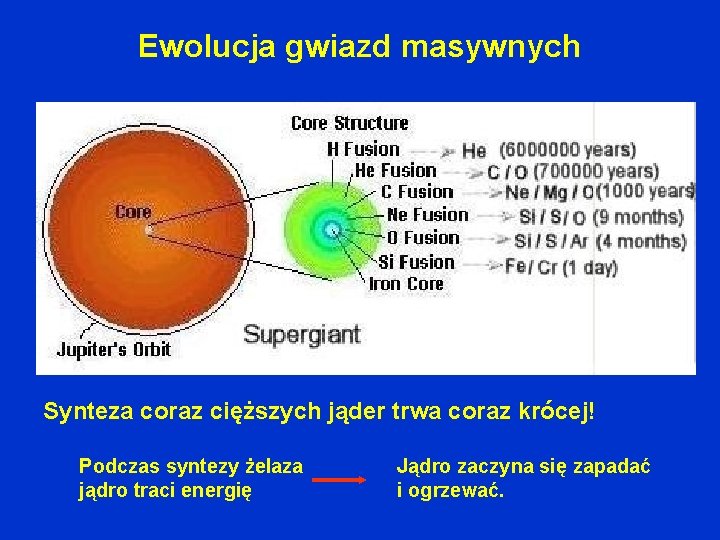 Ewolucja gwiazd masywnych

Core

Jupiter's Orbit

Supergiant

Core Structure

H Fusion → He (6000000 years)
He Fusion → C / O (700000 years)
C Fusion → Ne / Mg / O (1000 years)
Ne Fusion → Si / S / O (9 months)
O Fusion → Si / S / Ar (4 months)
Si Fusion → Fe / Cr (1 day)
Iron Core

Synteza coraz cięższych jąder trwa coraz krócej!

Podczas syntezy żelaza jądro traci energię

Jądro zaczyna się zapadać i ogrzewać.